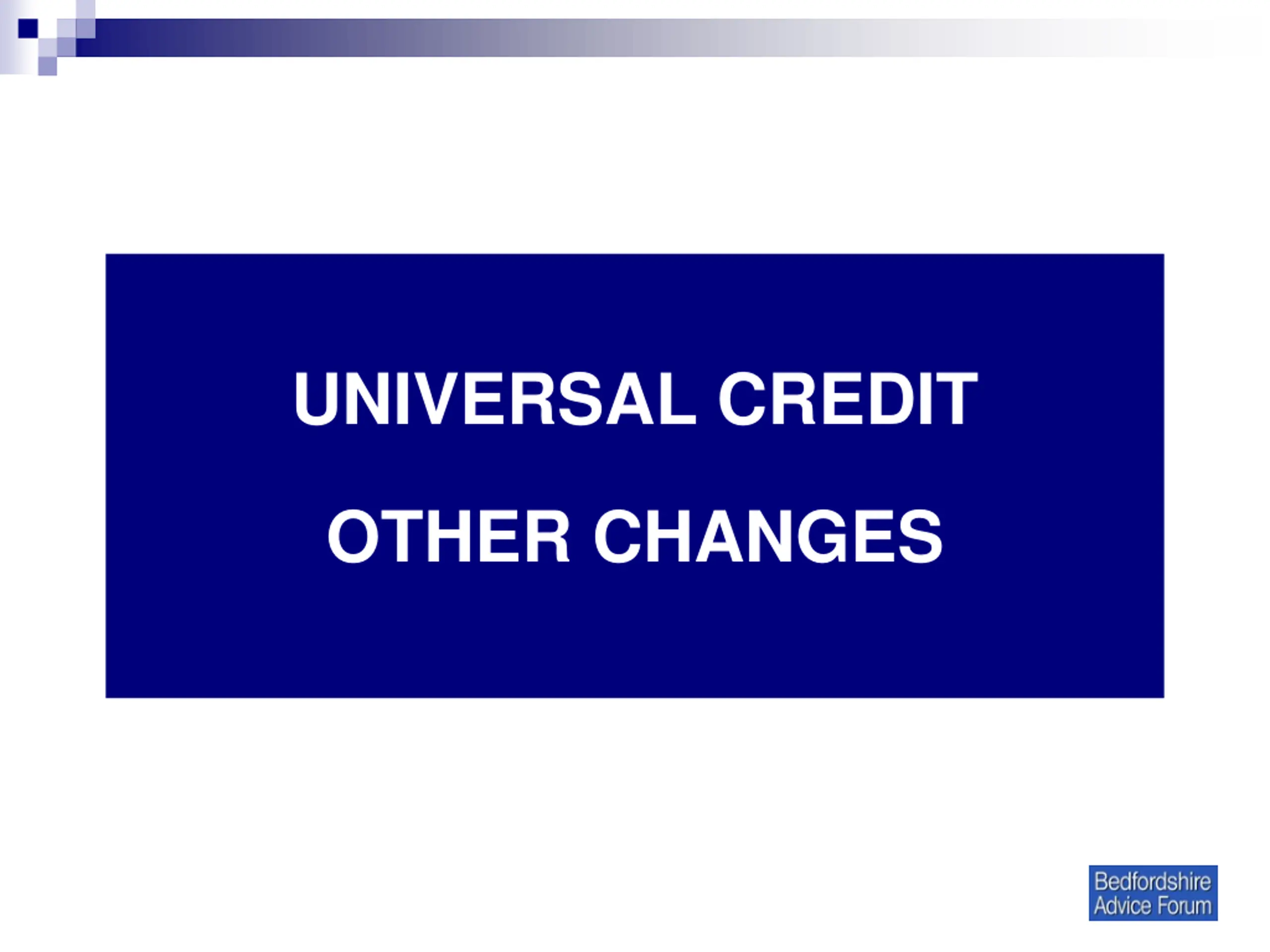 UNIVERSAL CREDIT

OTHER CHANGES

Bedfordshire Advice Forum